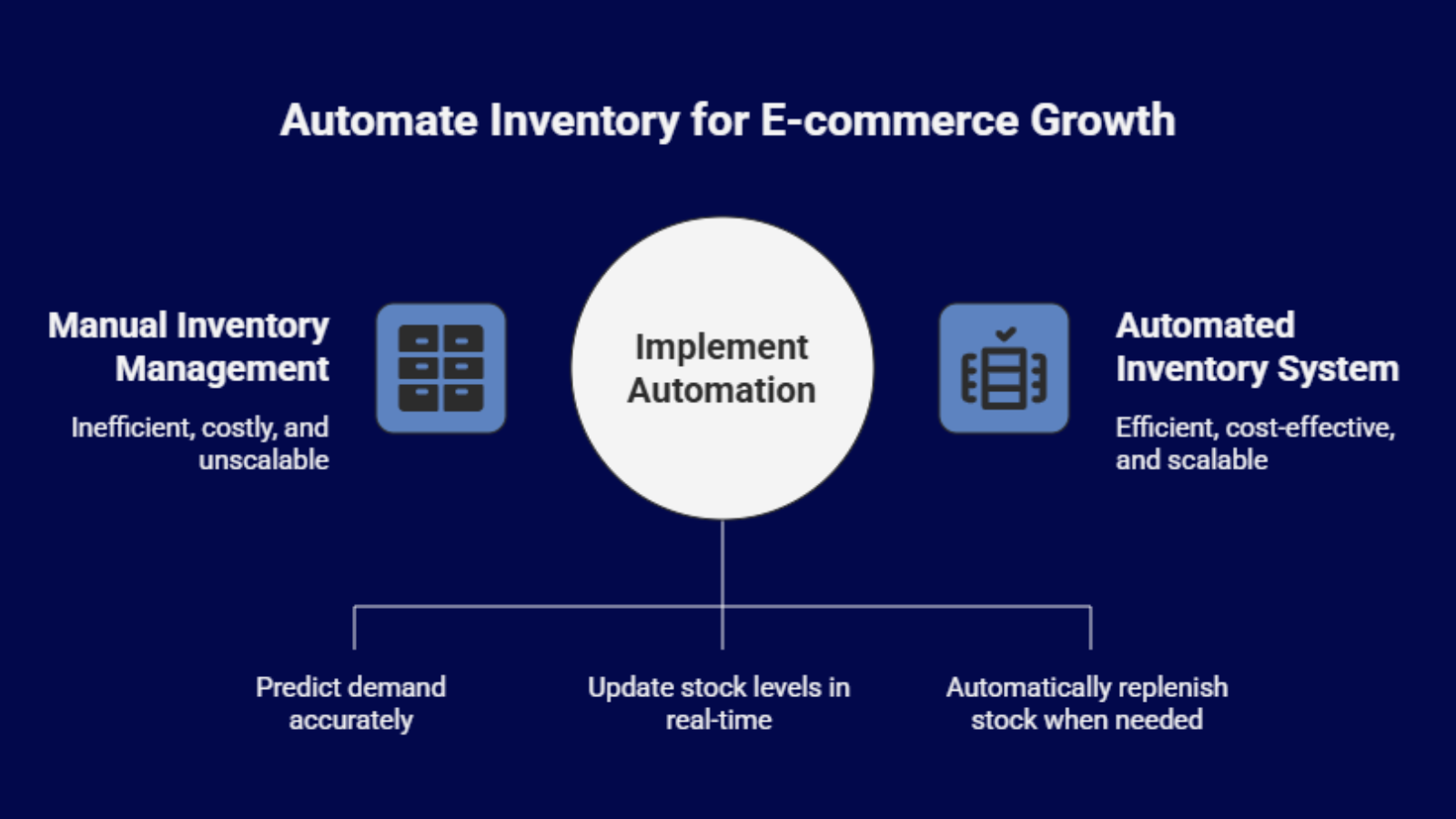 Automate Inventory for E-commerce Growth

Manual Inventory Management

Inefficient, costly, and unscalable

Implement Automation

Automated Inventory System

Efficient, cost-effective, and scalable

Predict demand accurately

Update stock levels in real-time

Automatically replenish stock when needed